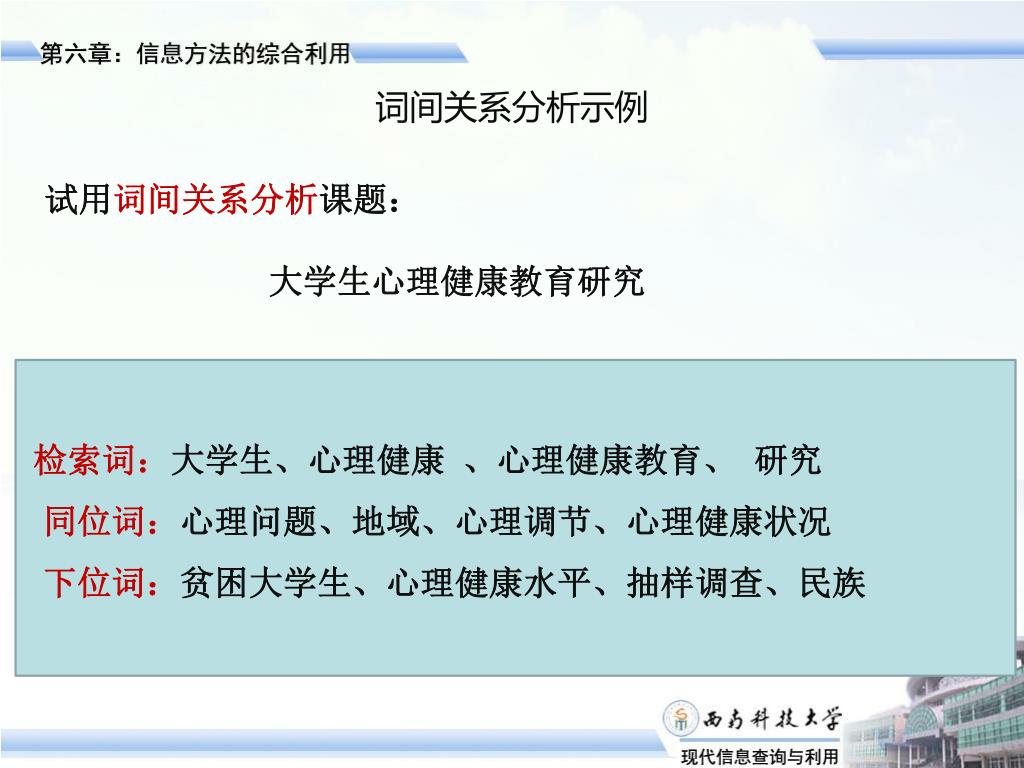 第六章：信息方法的综合利用

词间关系分析示例

试用词间关系分析课题：

大学生心理健康教育研究

检索词：大学生、心理健康 、心理健康教育、 研究
同位词：心理问题、地域、心理调节、心理健康状况
下位词：贫困大学生、心理健康水平、抽样调查、民族

西南科技大学

现代信息查询与利用